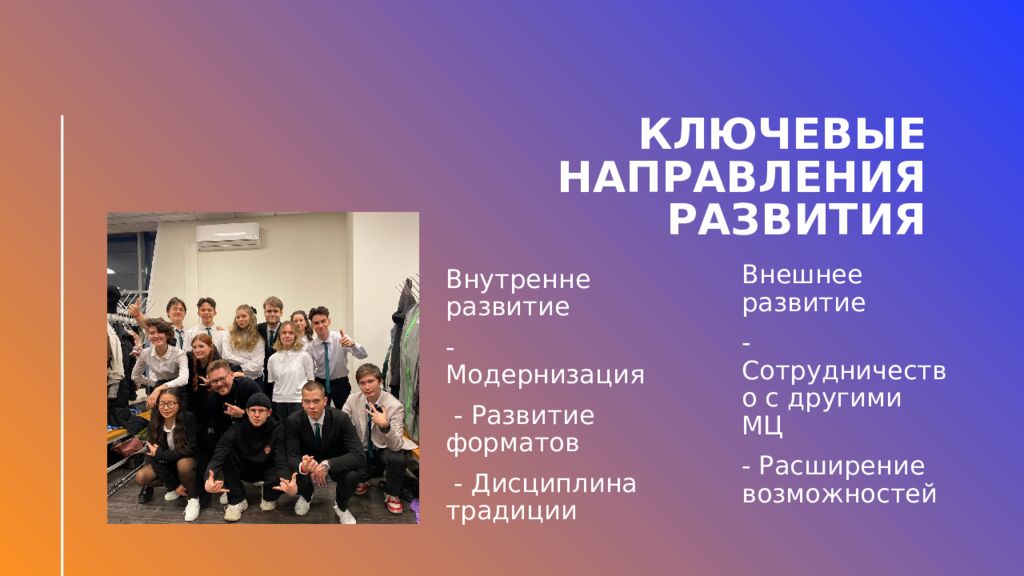 КЛЮЧЕВЫЕ НАПРАВЛЕНИЯ РАЗВИТИЯ

Внутренне развитие

- Модернизация

- Развитие форматов

- Дисциплина традиции

Внешнее развитие

- Сотрудничество с другими МЦ

- Расширение возможностей